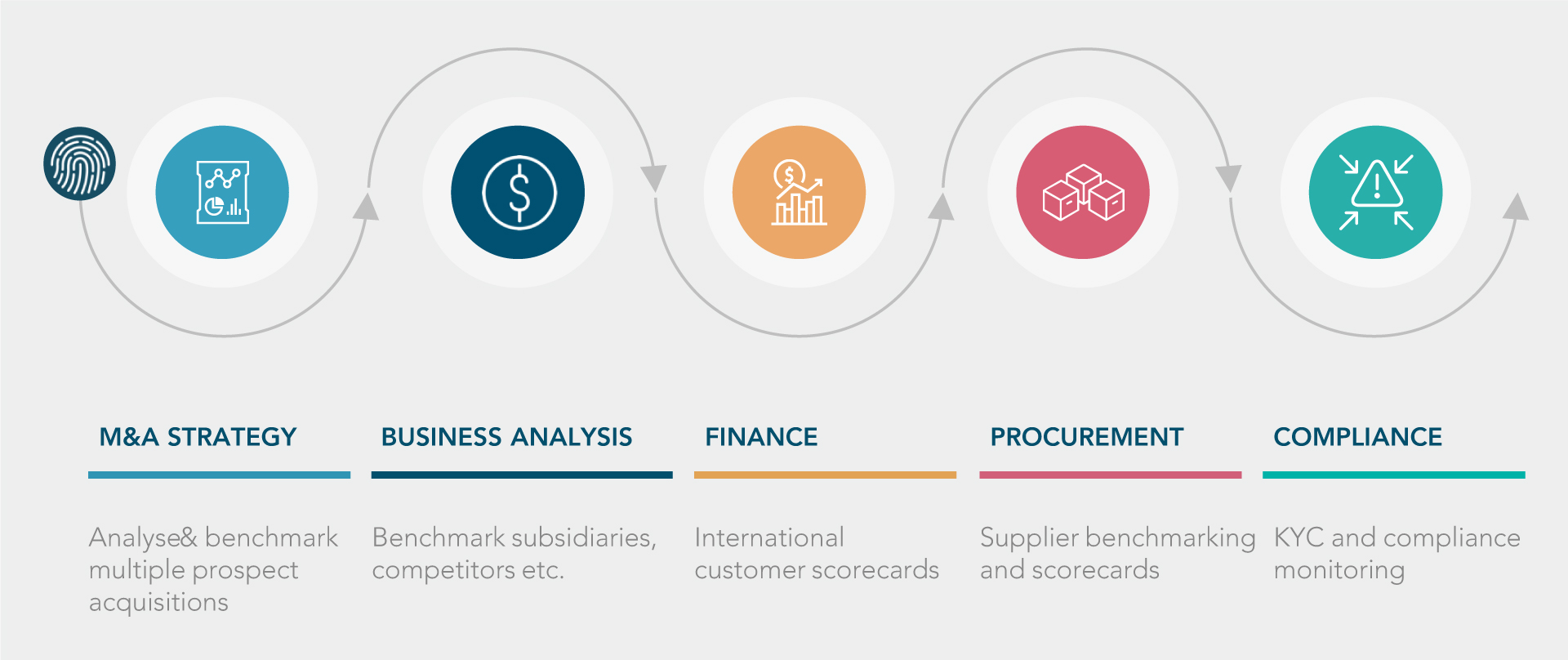 M&A STRATEGY

Analyse& benchmark multiple prospect acquisitions

BUSINESS ANALYSIS

Benchmark subsidiaries, competitors etc.

FINANCE

International customer scorecards

PROCUREMENT

Supplier benchmarking and scorecards

COMPLIANCE

KYC and compliance monitoring